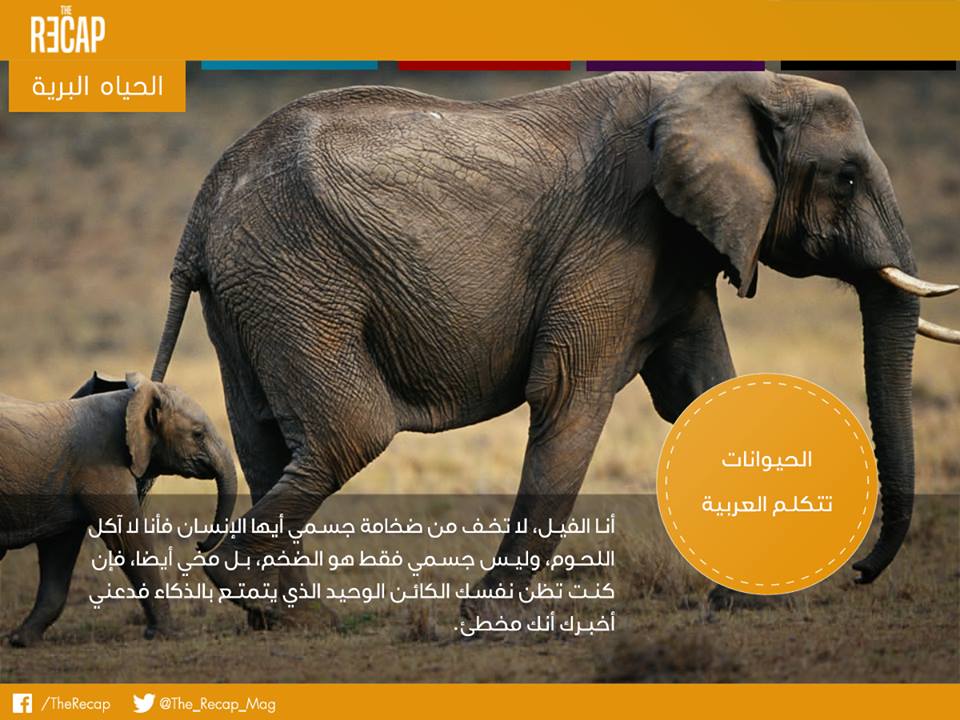 THE
RECAP

الحياه البرية

الحيوانات
تتكلم العربية

أنا الفيل، لا تخف من ضخامة جسمي أيها الإنسان فأنا لا آكل اللحوم، وليس جسمي فقط هو الضخم، بل مخي أيضا، فإن كنت تظن نفسك الكائن الوحيد الذي يتمتع بالذكاء فدعني أخبرك أنك مخطئ.

/TheRecap @The_Recap_Mag